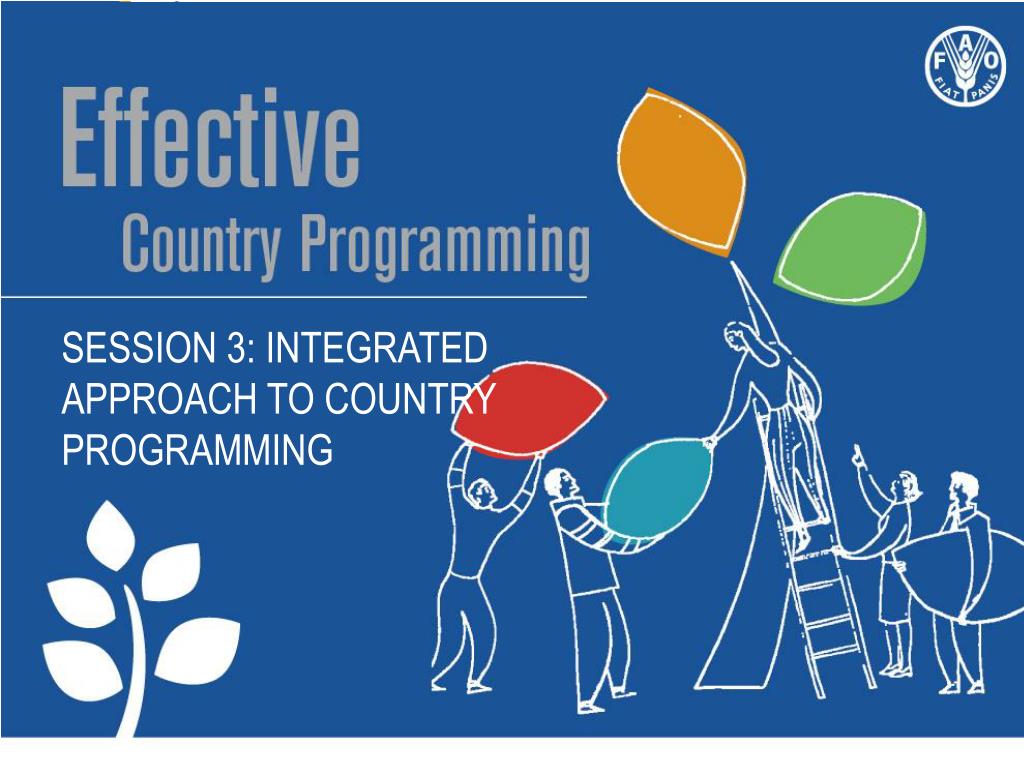 FAO
FIAT PANIS

Effective
Country Programming

SESSION 3: INTEGRATED APPROACH TO COUNTRY PROGRAMMING